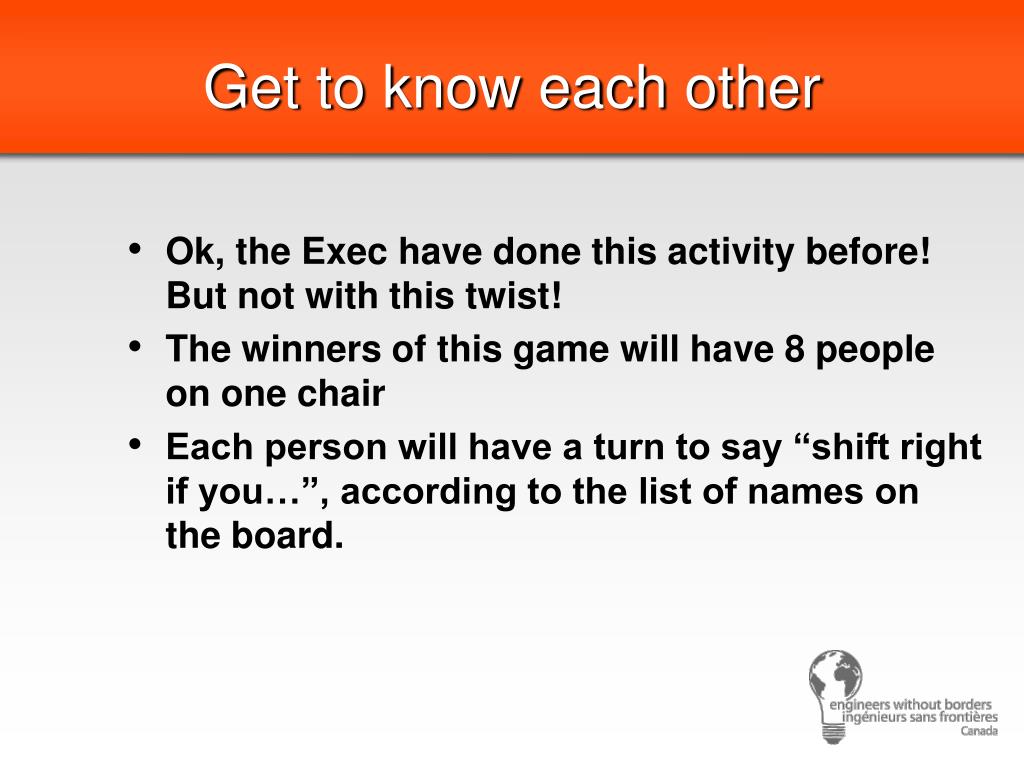 Get to know each other

• Ok, the Exec have done this activity before! But not with this twist!
• The winners of this game will have 8 people on one chair
• Each person will have a turn to say “shift right if you…”, according to the list of names on the board.

engineers without borders
ingénieurs sans frontières
Canada